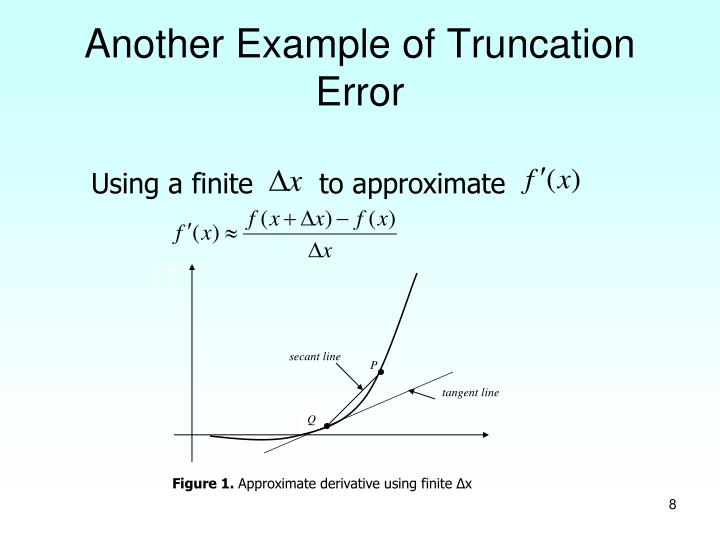 Another Example of Truncation Error

Using a finite $\Delta x$ to approximate $f'(x)$

$f'(x) \approx \frac{f(x+\Delta x) - f(x)}{\Delta x}$

secant line

P

tangent line

Q

**Figure 1.** Approximate derivative using finite Δx

8